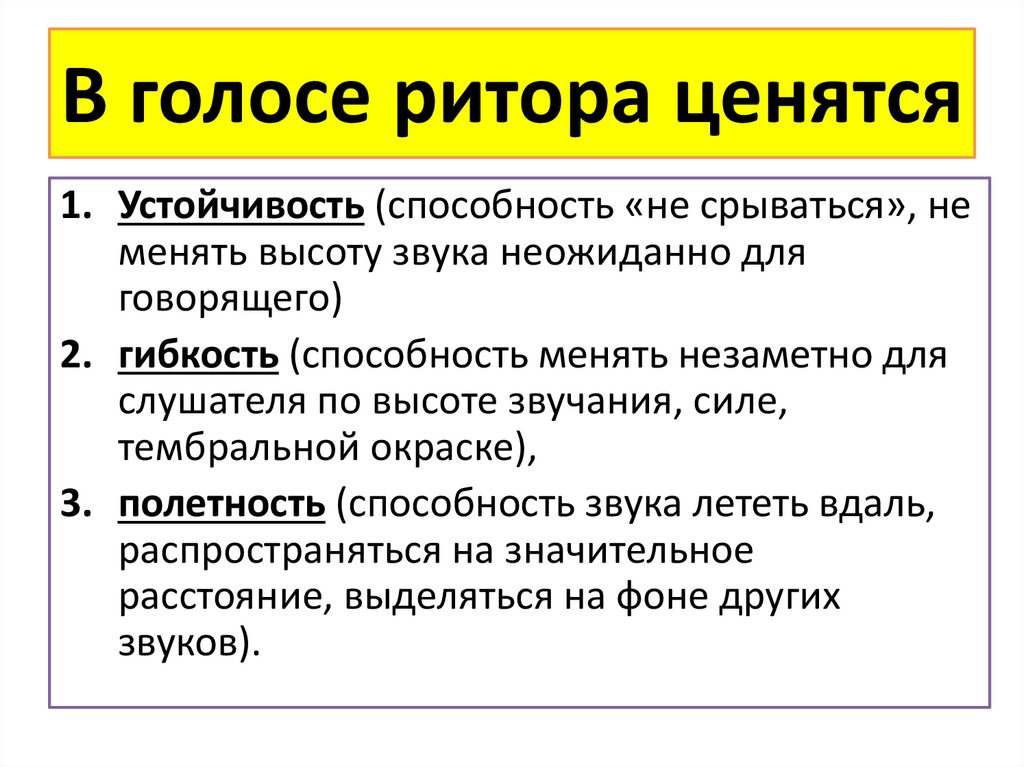 В голосе ритора ценятся

1. Устойчивость (способность «не срываться», не менять высоту звука неожиданно для говорящего)
2. гибкость (способность менять незаметно для слушателя по высоте звучания, силе, тембральной окраске),
3. полетность (способность звука лететь вдаль, распространяться на значительное расстояние, выделяться на фоне других звуков).